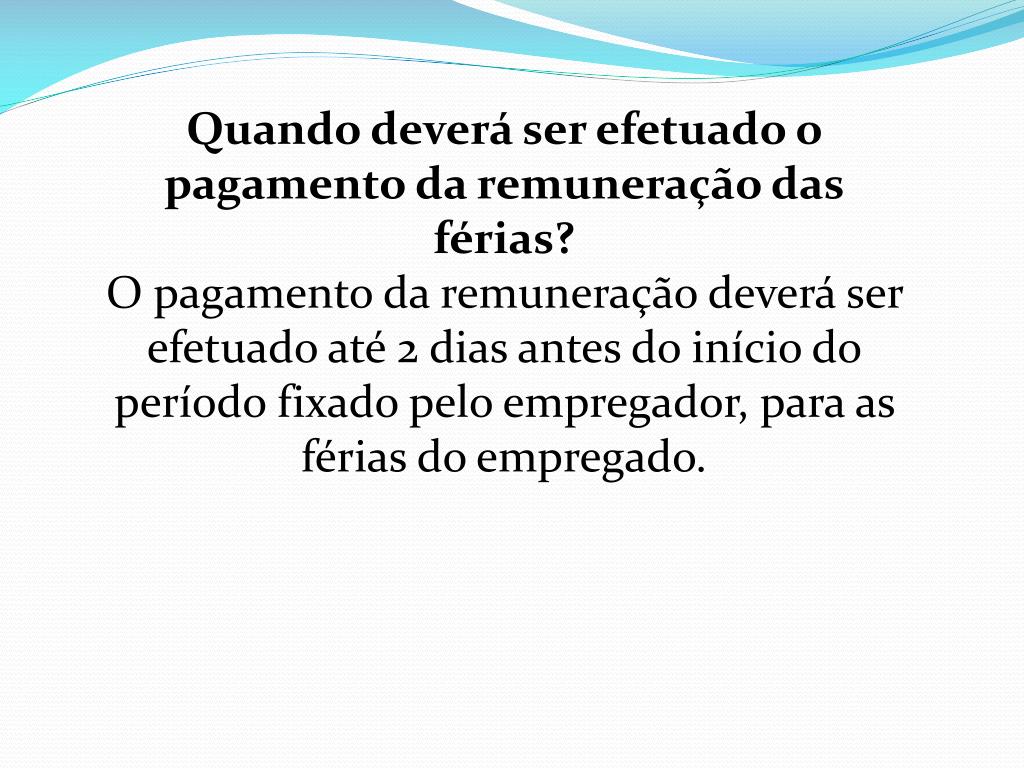 Quando deverá ser efetuado o pagamento da remuneração das férias?
O pagamento da remuneração deverá ser efetuado até 2 dias antes do início do período fixado pelo empregador, para as férias do empregado.